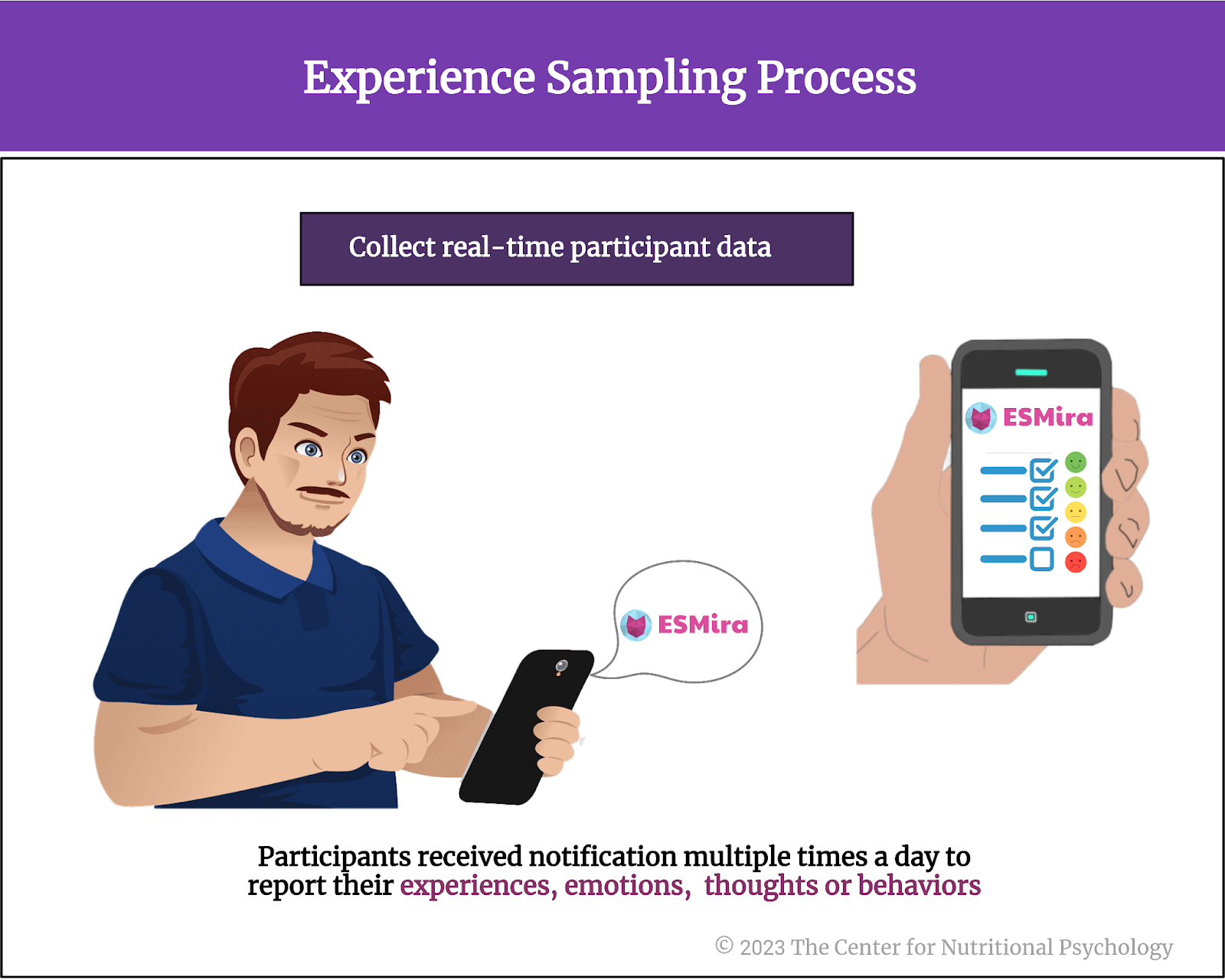 Experience Sampling Process

Collect real-time participant data

ESMira

ESMira

Participants received notification multiple times a day to report their experiences, emotions, thoughts or behaviors

© 2023 The Center for Nutritional Psychology